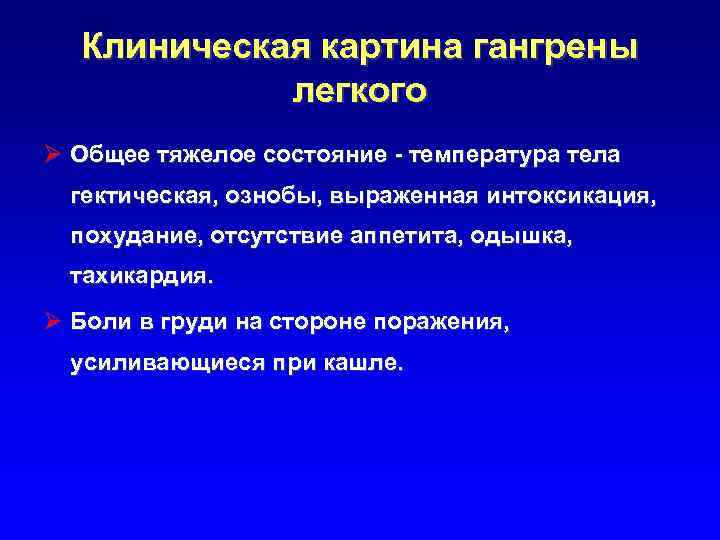 Клиническая картина гангрены легкого

➢ Общее тяжелое состояние - температура тела гектическая, ознобы, выраженная интоксикация, похудание, отсутствие аппетита, одышка, тахикардия.

➢ Боли в груди на стороне поражения, усиливающиеся при кашле.